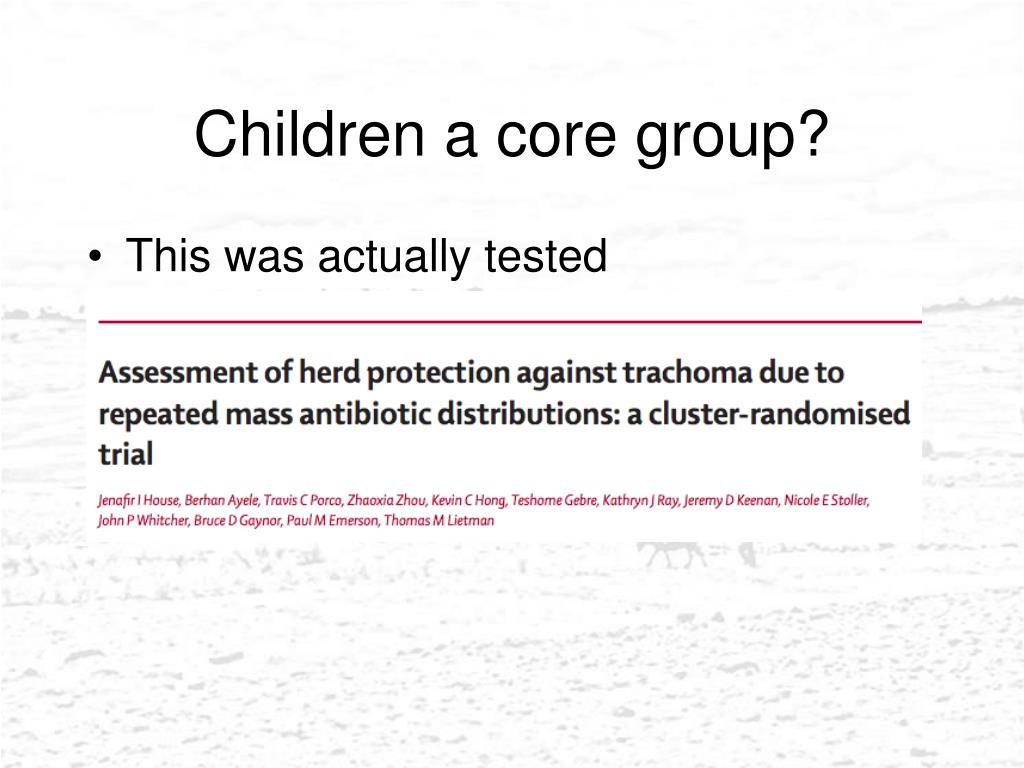 Children a core group?

• This was actually tested

Assessment of herd protection against trachoma due to repeated mass antibiotic distributions: a cluster-randomised trial

Jenafir I House, Berhan Ayele, Travis C Porco, Zhaoxia Zhou, Kevin C Hong, Teshome Gebre, Kathryn J Ray, Jeremy D Keenan, Nicole E Stoller, John P Whitcher, Bruce D Gaynor, Paul M Emerson, Thomas M Lietman